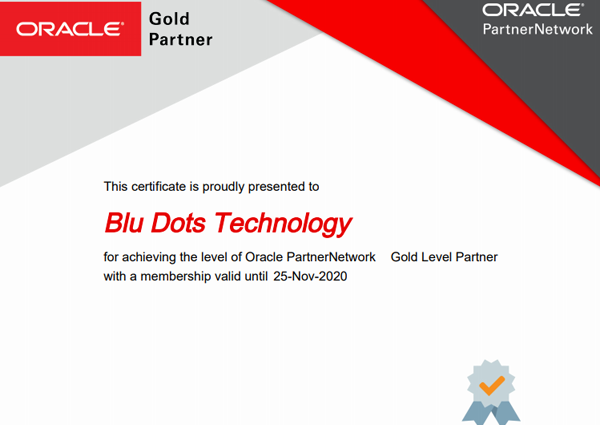 ORACLE Gold Partner

ORACLE PartnerNetwork

This certificate is proudly presented to

Blu Dots Technology

for achieving the level of Oracle PartnerNetwork Gold Level Partner with a membership valid until 25-Nov-2020